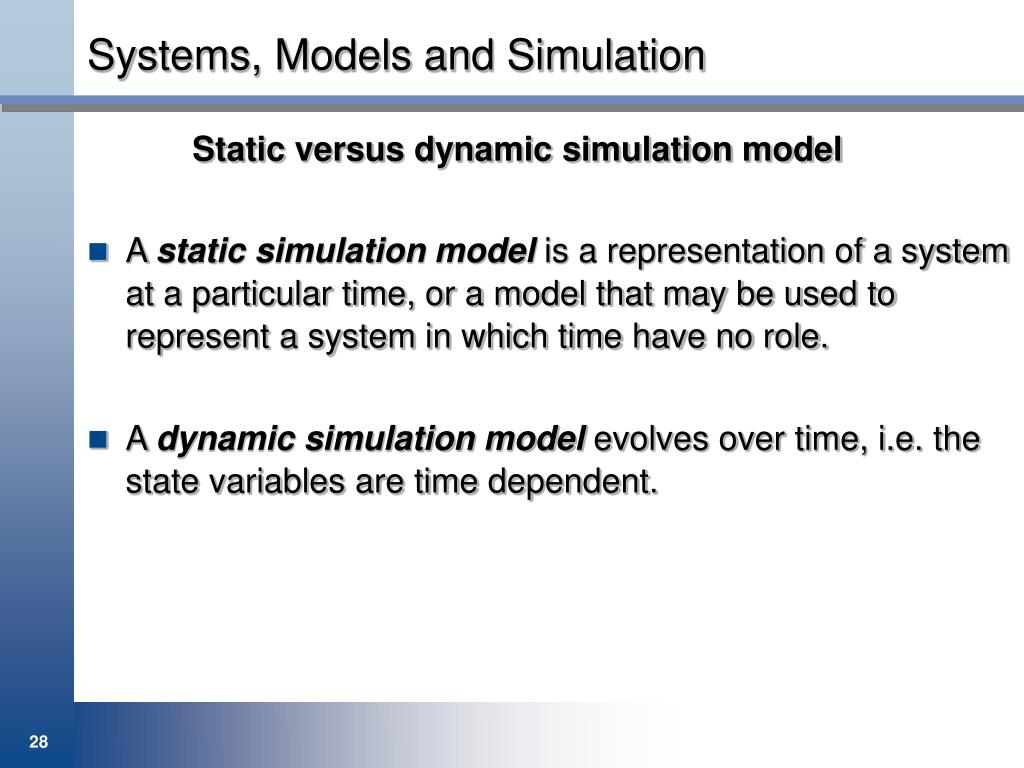 Systems, Models and Simulation

Static versus dynamic simulation model

A static simulation model is a representation of a system at a particular time, or a model that may be used to represent a system in which time have no role.

A dynamic simulation model evolves over time, i.e. the state variables are time dependent.

28